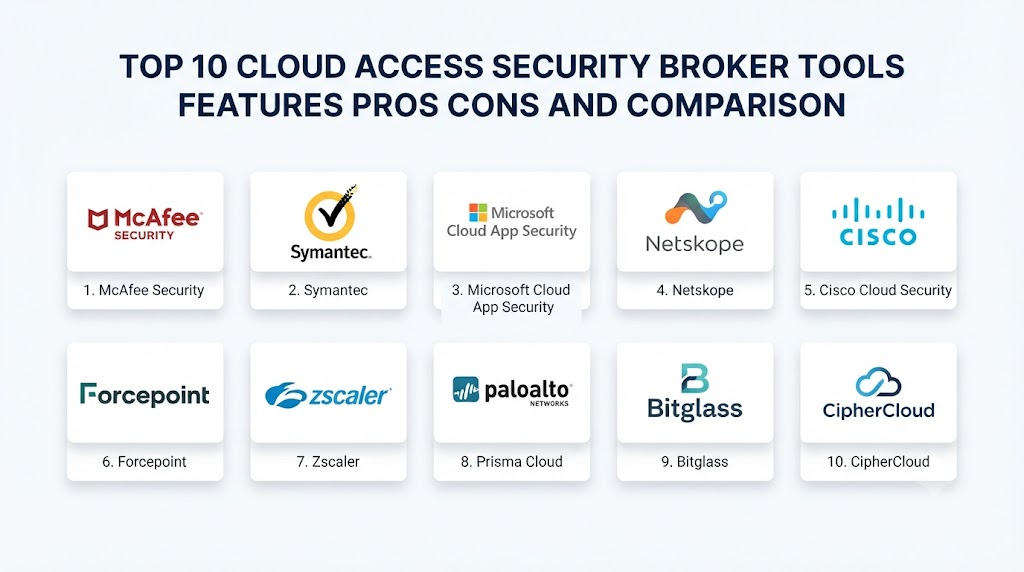 TOP 10 CLOUD ACCESS SECURITY BROKER TOOLS FEATURES PROS CONS AND COMPARISON

McAfee SECURITY

1. McAfee Security

Symantec.

2. Symantec

Microsoft Cloud App Security

3. Microsoft Cloud App Security

Netskope

4. Netskope

CISCO

5. Cisco Cloud Security

Forcepoint

6. Forcepoint

zscaler

7. Zscaler

paloalto NETWORKS

8. Prisma Cloud

Bitglass

9. Bitglass

CipherCloud

10. CipherCloud